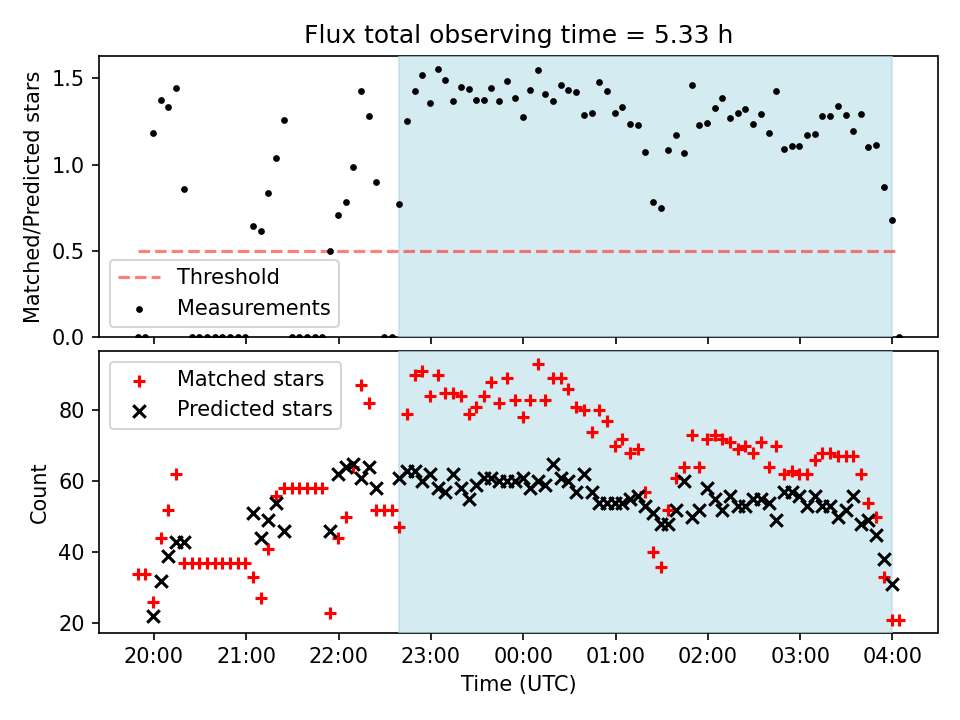 Flux total observing time = 5.33 h

Matched/Predicted stars

1.5
1.0
0.5
0.0

Threshold
Measurements

Matched stars
Predicted stars

Count

80
60
40
20

20:00 21:00 22:00 23:00 00:00 01:00 02:00 03:00 04:00

Time (UTC)